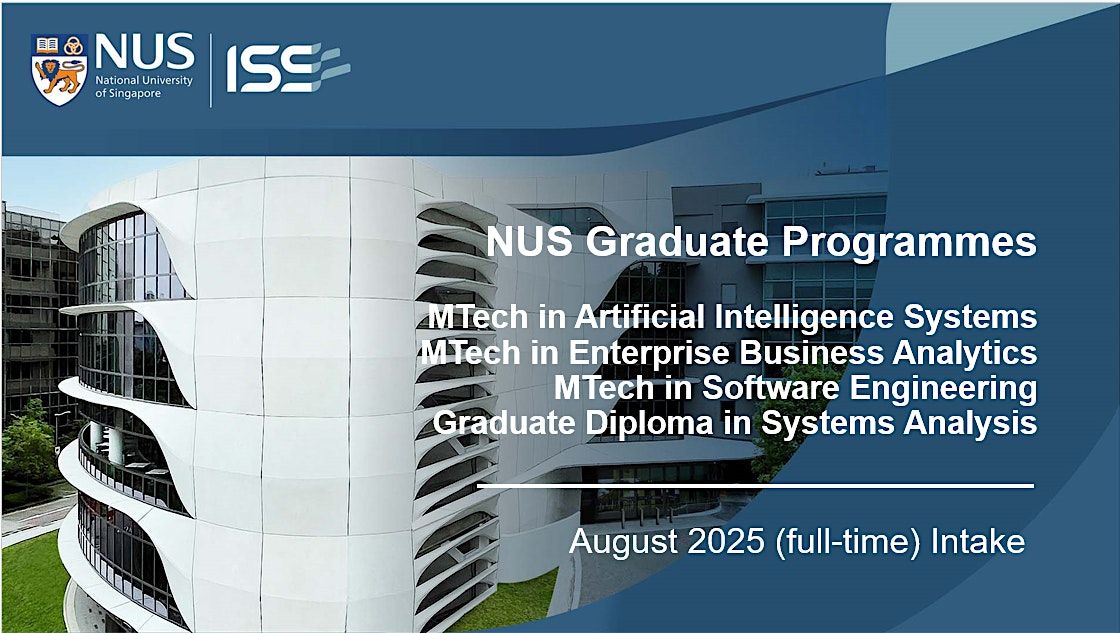 NUS National University of Singapore

ISS

NUS Graduate Programmes

MTech in Artificial Intelligence Systems
MTech in Enterprise Business Analytics
MTech in Software Engineering
Graduate Diploma in Systems Analysis

August 2025 (full-time) Intake